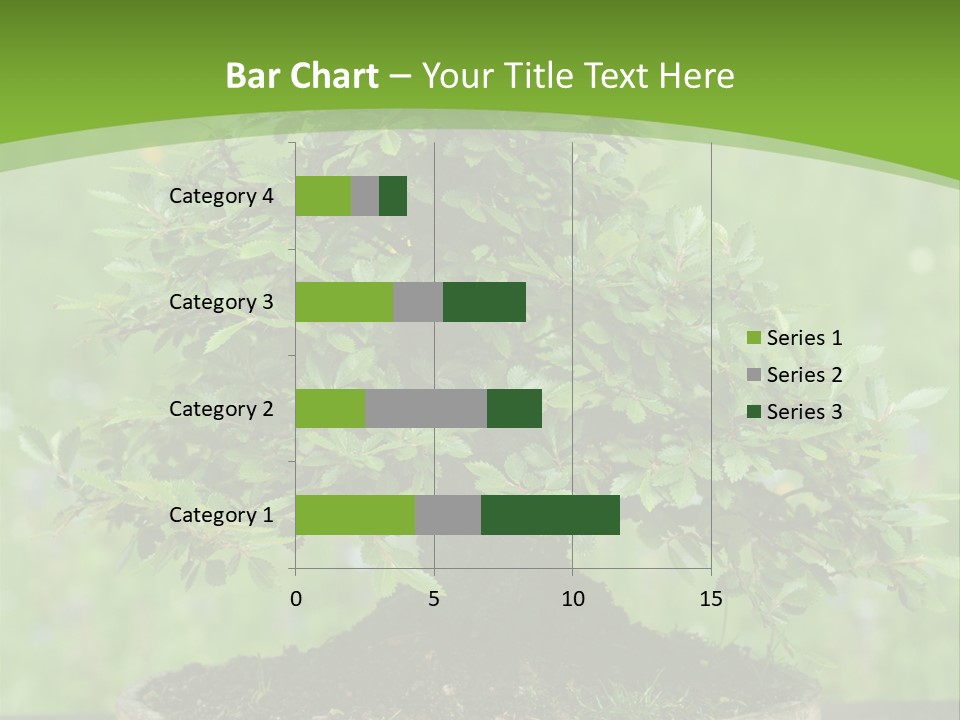 Bar Chart – Your Title Text Here

Category 4
Category 3
Category 2
Category 1

0
5
10
15

Series 1
Series 2
Series 3